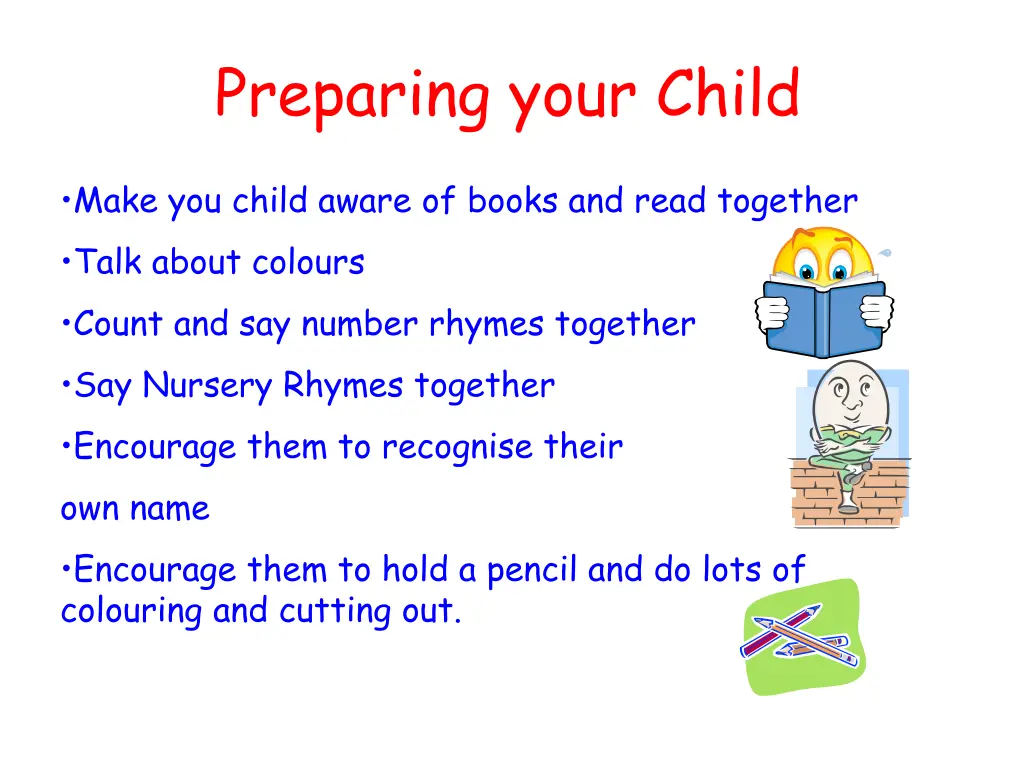 Preparing your Child

•Make you child aware of books and read together

•Talk about colours

•Count and say number rhymes together

•Say Nursery Rhymes together

•Encourage them to recognise their

own name

•Encourage them to hold a pencil and do lots of colouring and cutting out.